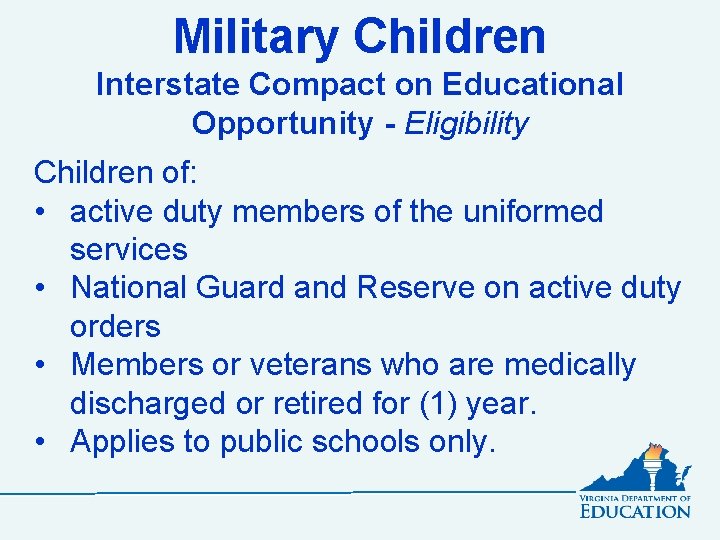 Military Children
Interstate Compact on Educational Opportunity - Eligibility

Children of:
• active duty members of the uniformed services
• National Guard and Reserve on active duty orders
• Members or veterans who are medically discharged or retired for (1) year.
• Applies to public schools only.

VIRGINIA DEPARTMENT OF
EDUCATION